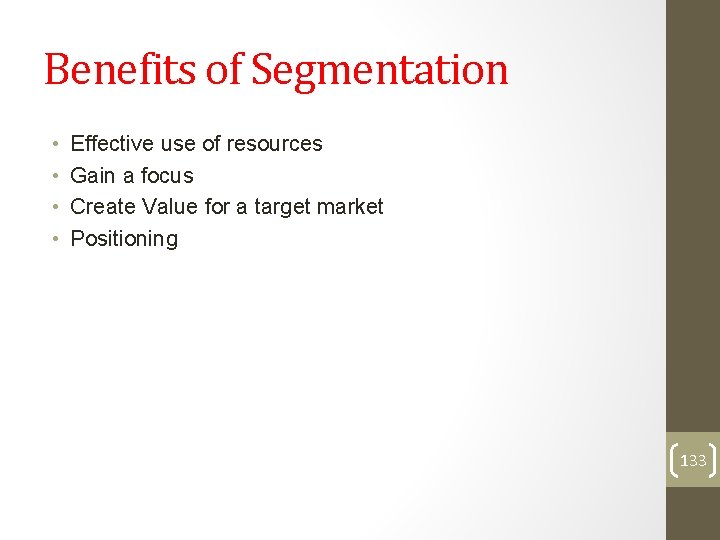 Benefits of Segmentation

• Effective use of resources
• Gain a focus
• Create Value for a target market
• Positioning

133